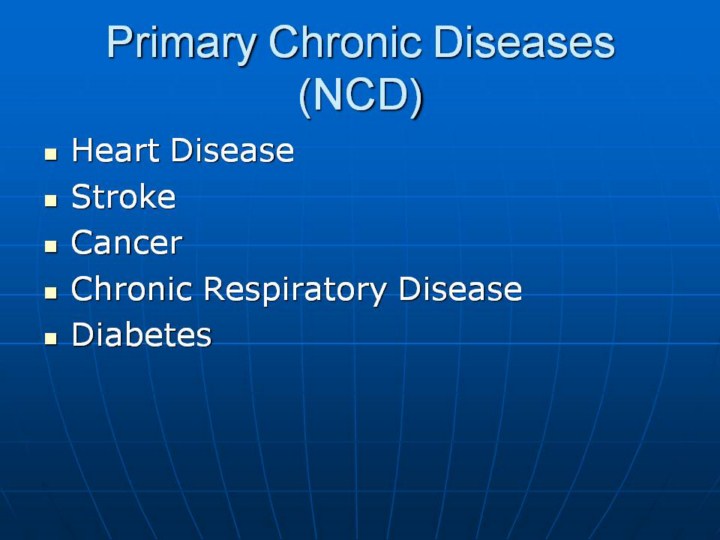 Primary Chronic Diseases (NCD)

- Heart Disease
- Stroke
- Cancer
- Chronic Respiratory Disease
- Diabetes